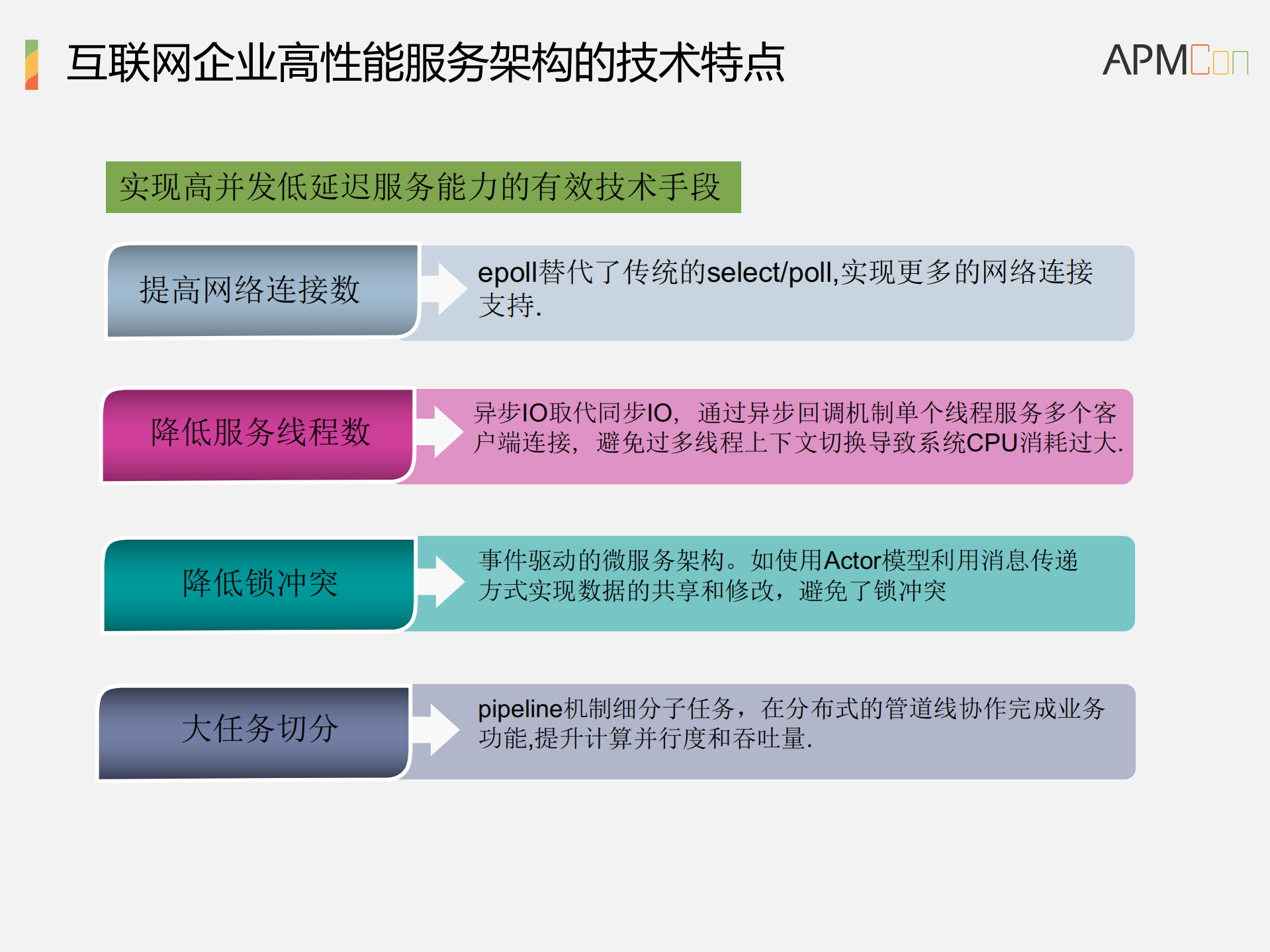 互联网企业高性能服务架构的技术特点

APMCon

实现高并发低延迟服务能力的有效技术手段

提高网络连接数

epoll替代了传统的select/poll,实现更多的网络连接支持.

降低服务线程数

异步IO取代同步IO，通过异步回调机制单个线程服务多个客户端连接，避免过多线程上下文切换导致系统CPU消耗过大.

降低锁冲突

事件驱动的微服务架构。如使用Actor模型利用消息传递方式实现数据的共享和修改，避免了锁冲突

大任务切分

pipeline机制细分子任务，在分布式的管道线协作完成业务功能,提升计算并行度和吞吐量.